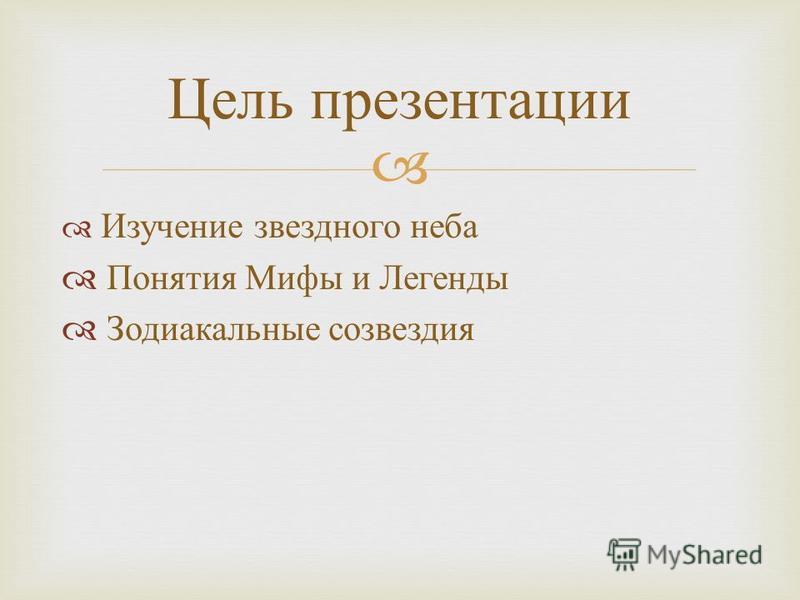 Цель презентации

Изучение звездного неба
Понятия Мифы и Легенды
Зодиакальные созвездия

MyShared